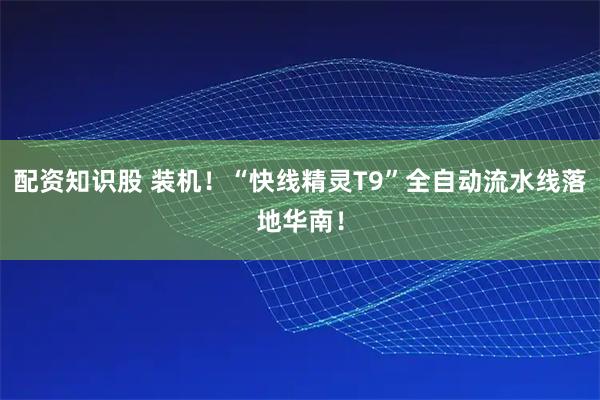 配资知识股 装机！“快线精灵T9”全自动流水线落地华南！